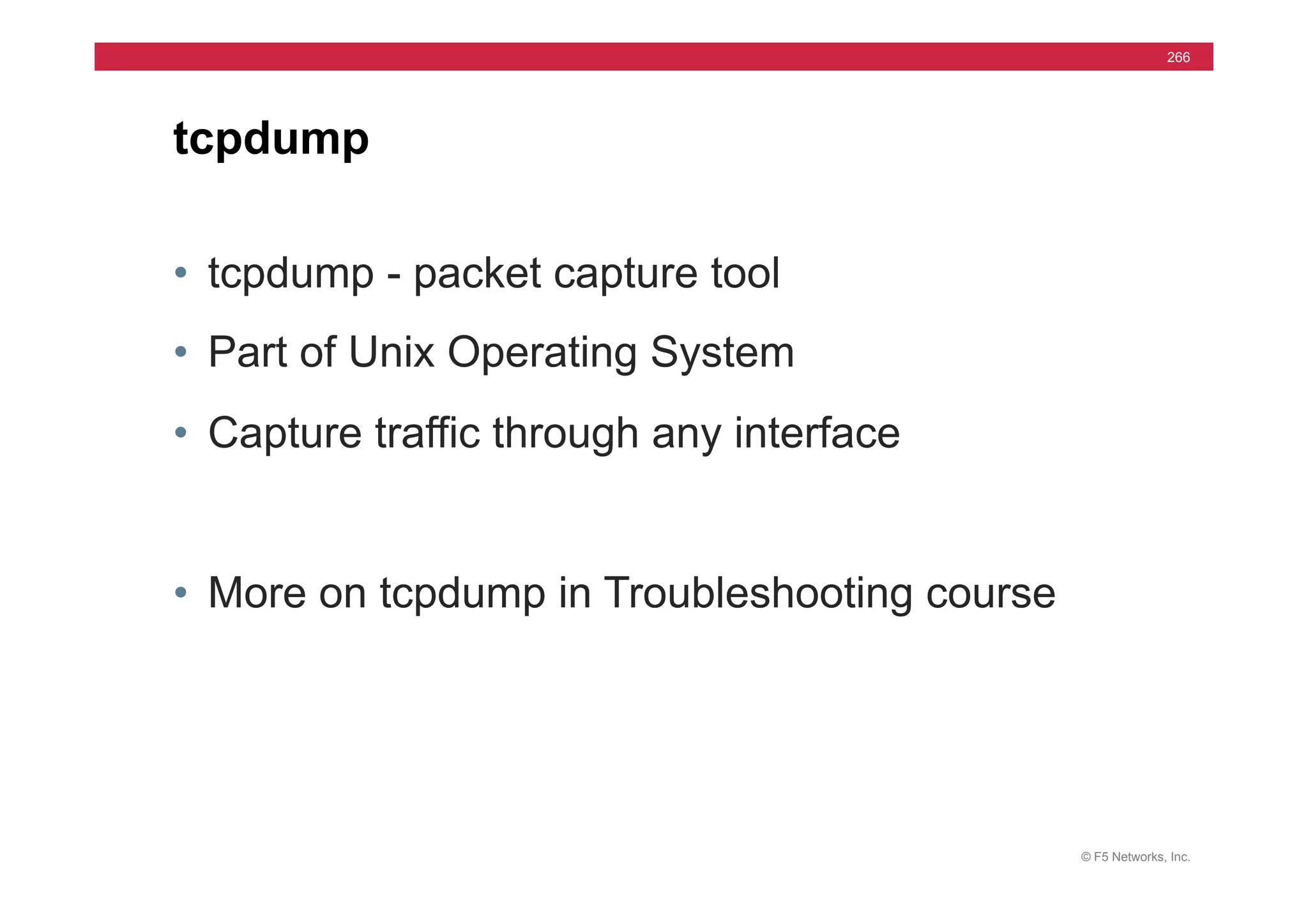 266

tcpdump

• tcpdump - packet capture tool
• Part of Unix Operating System
• Capture traffic through any interface

• More on tcpdump in Troubleshooting course

© F5 Networks, Inc.